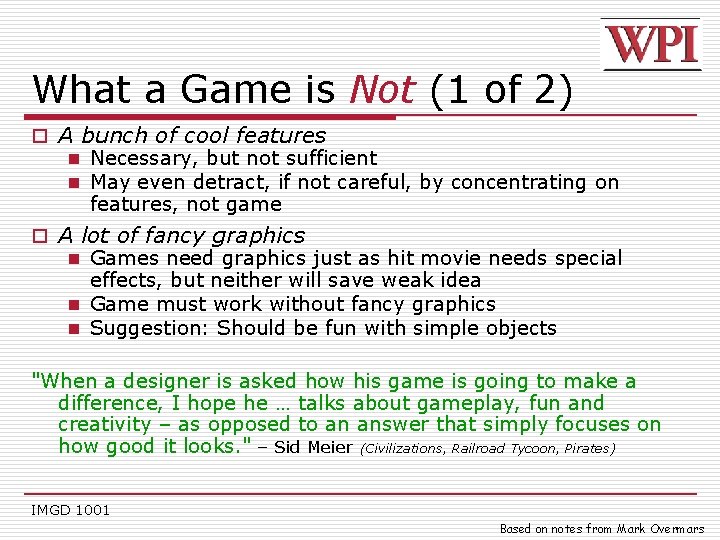 WPI

What a Game is Not (1 of 2)

A bunch of cool features
Necessary, but not sufficient
May even detract, if not careful, by concentrating on features, not game

A lot of fancy graphics
Games need graphics just as hit movie needs special effects, but neither will save weak idea
Game must work without fancy graphics
Suggestion: Should be fun with simple objects

"When a designer is asked how his game is going to make a difference, I hope he … talks about gameplay, fun and creativity – as opposed to an answer that simply focuses on how good it looks." – Sid Meier (Civilizations, Railroad Tycoon, Pirates)

IMGD 1001

Based on notes from Mark Overmars